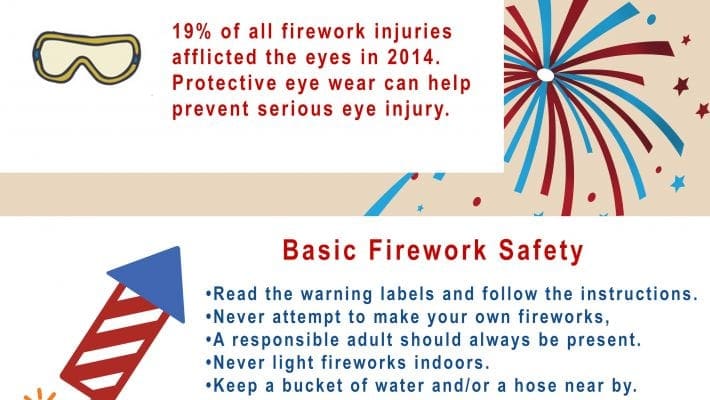 19% of all firework injuries afflicted the eyes in 2014. Protective eye wear can help prevent serious eye injury.

Basic Firework Safety

•Read the warning labels and follow the instructions.
•Never attempt to make your own fireworks,
•A responsible adult should always be present.
•Never light fireworks indoors.
•Keep a bucket of water and/or a hose near by.